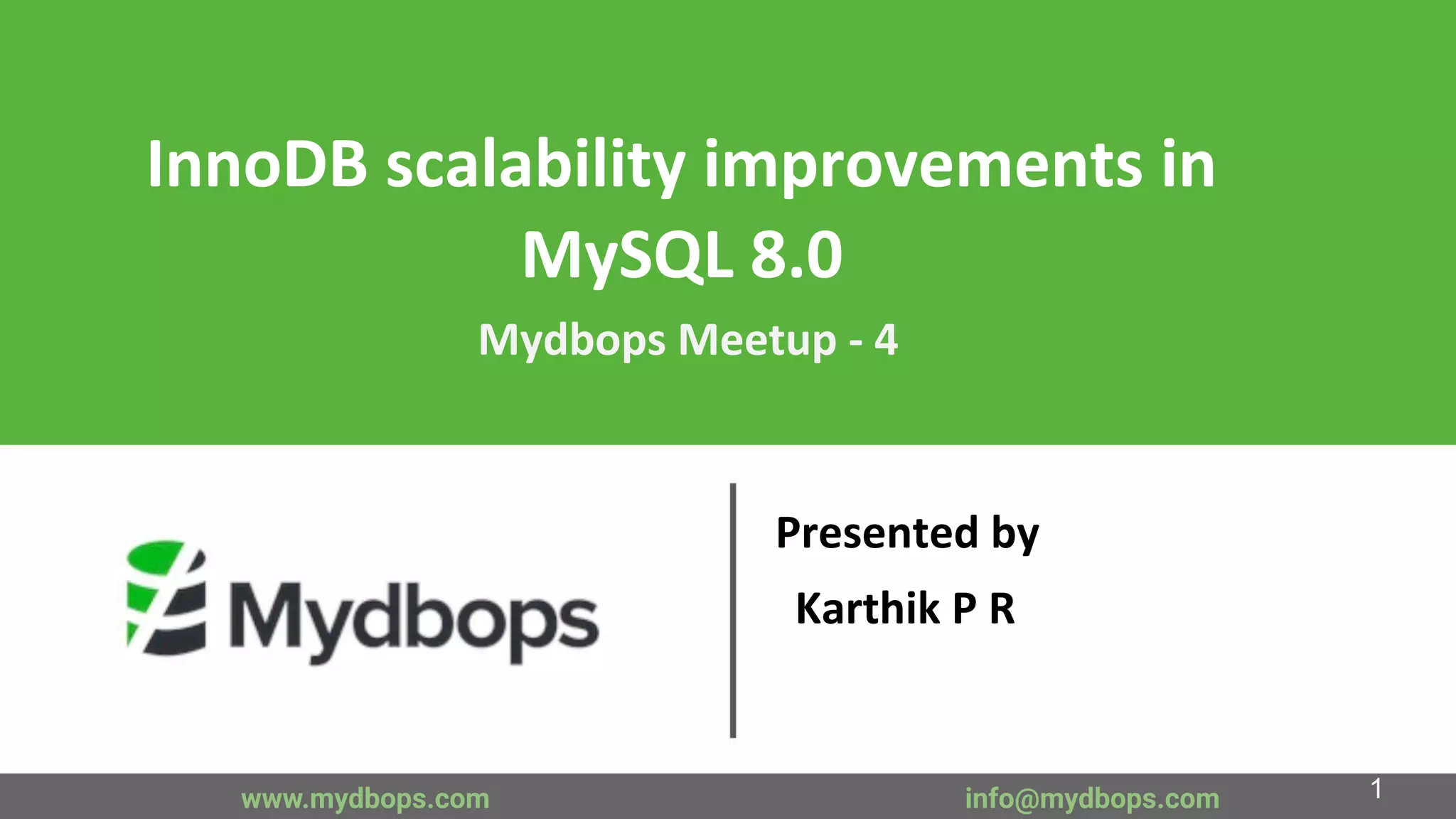 InnoDB scalability improvements in MySQL 8.0

Mydbops Meetup - 4

Mydbops

Presented by

Karthik P R

www.mydbops.com

info@mydbops.com

1